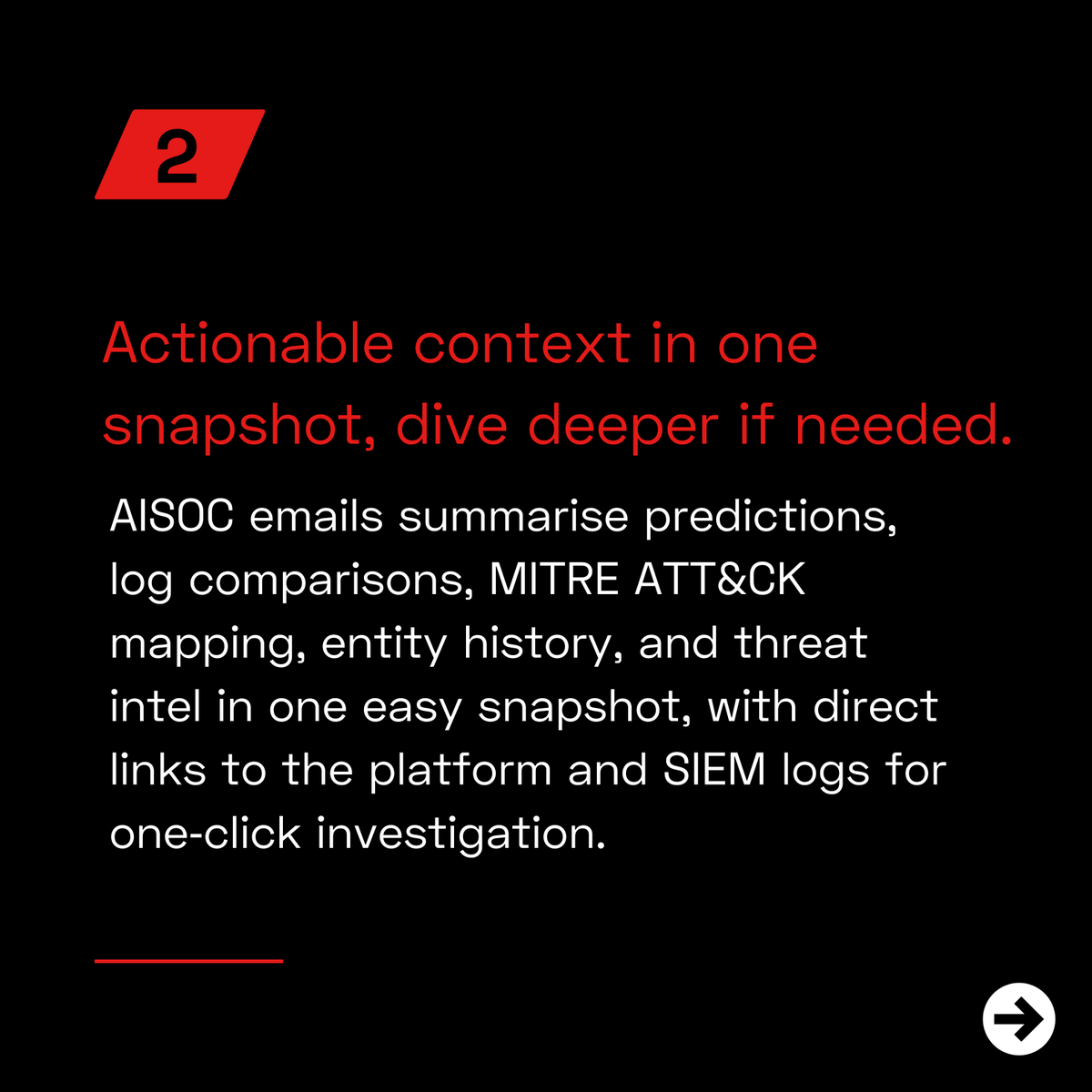 2

Actionable context in one snapshot, dive deeper if needed.

AISOC emails summarise predictions, log comparisons, MITRE ATT&CK mapping, entity history, and threat intel in one easy snapshot, with direct links to the platform and SIEM logs for one-click investigation.